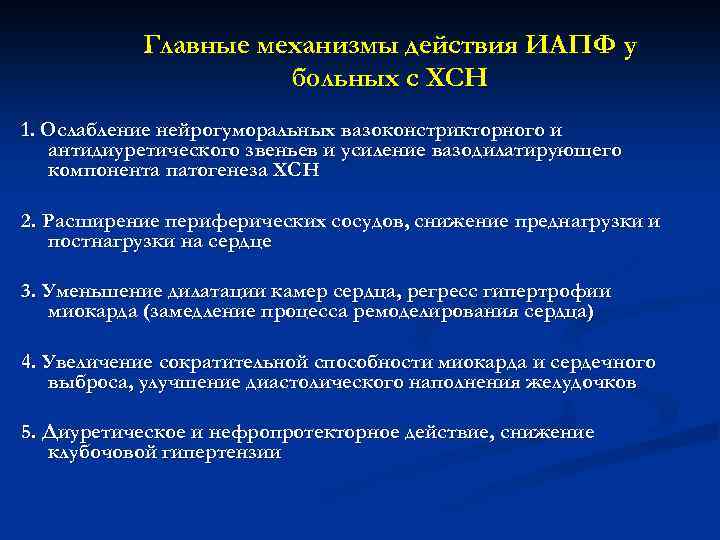 Главные механизмы действия ИАПФ у больных с ХСН

1. Ослабление нейрогуморальных вазоконстрикторного и антидиуретического звеньев и усиление вазодилатирующего компонента патогенеза ХСН

2. Расширение периферических сосудов, снижение преднагрузки и постнагрузки на сердце

3. Уменьшение дилатации камер сердца, регресс гипертрофии миокарда (замедление процесса ремоделирования сердца)

4. Увеличение сократительной способности миокарда и сердечного выброса, улучшение диастолического наполнения желудочков

5. Диуретическое и нефропротекторное действие, снижение клубочовой гипертензии